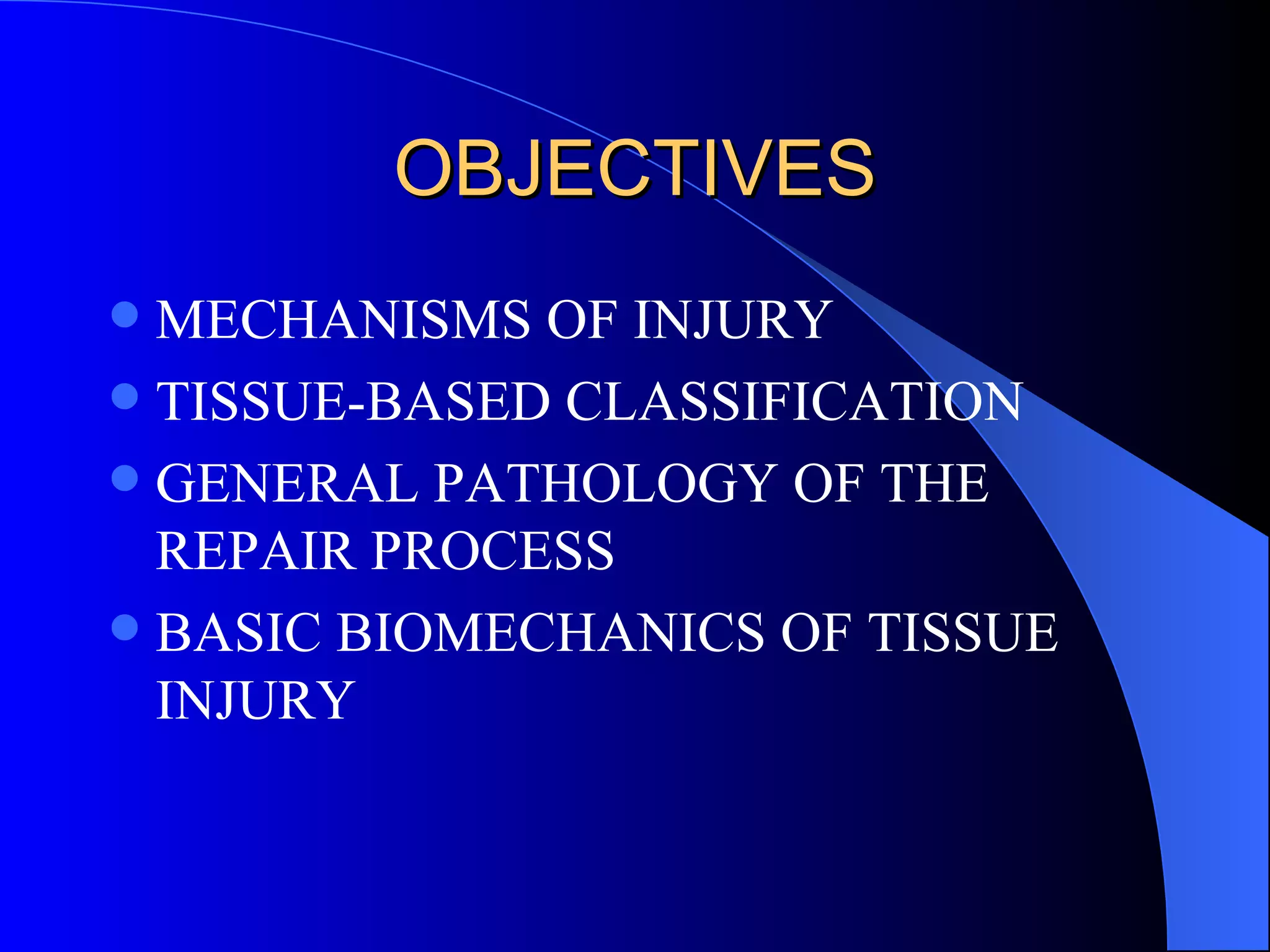 OBJECTIVES

- MECHANISMS OF INJURY
- TISSUE-BASED CLASSIFICATION
- GENERAL PATHOLOGY OF THE REPAIR PROCESS
- BASIC BIOMECHANICS OF TISSUE INJURY